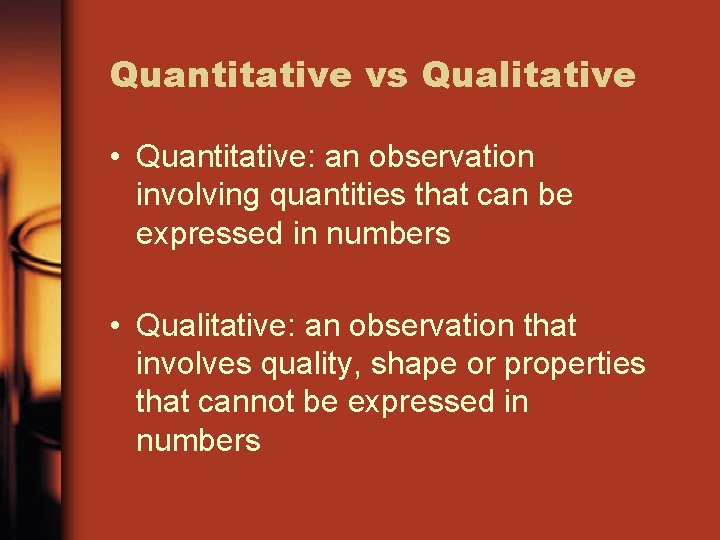 Quantitative vs Qualitative

• Quantitative: an observation involving quantities that can be expressed in numbers

• Qualitative: an observation that involves quality, shape or properties that cannot be expressed in numbers